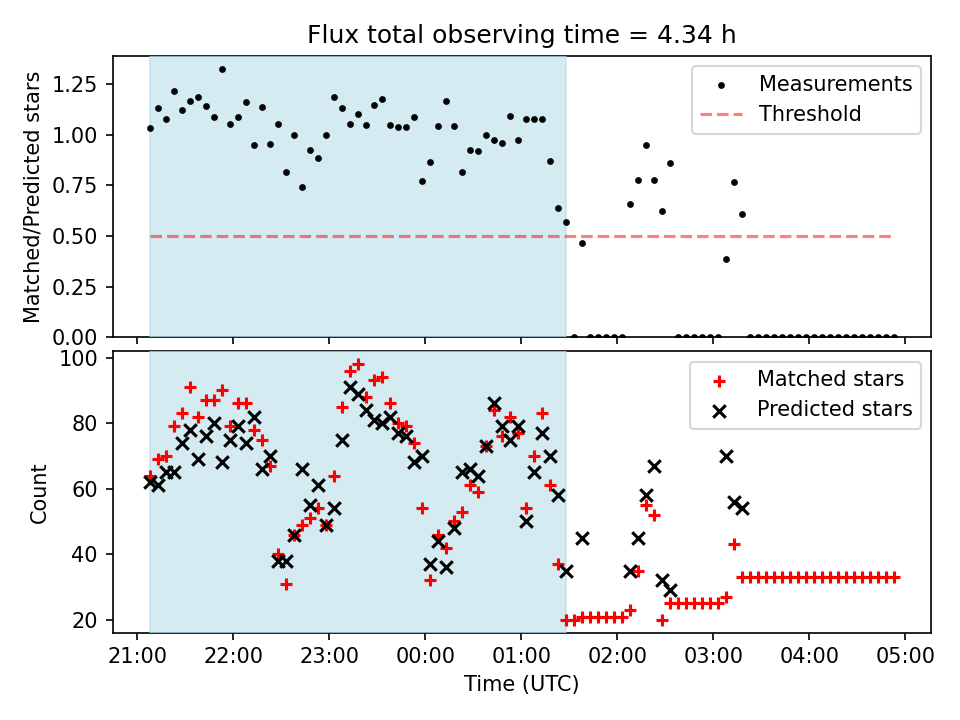 Flux total observing time = 4.34 h

Matched/Predicted stars

1.25
1.00
0.75
0.50
0.25
0.00

Measurements
Threshold

Count

100
80
60
40
20

Matched stars
Predicted stars

21:00 22:00 23:00 00:00 01:00 02:00 03:00 04:00 05:00

Time (UTC)